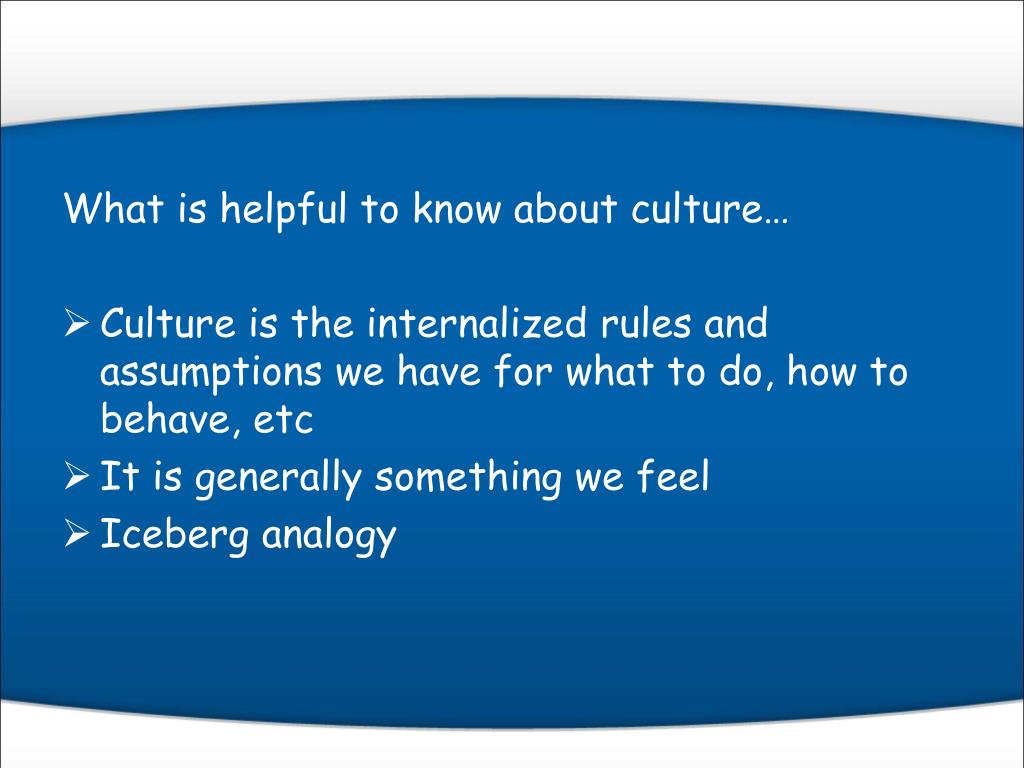 What is helpful to know about culture…

➢ Culture is the internalized rules and assumptions we have for what to do, how to behave, etc
➢ It is generally something we feel
➢ Iceberg analogy